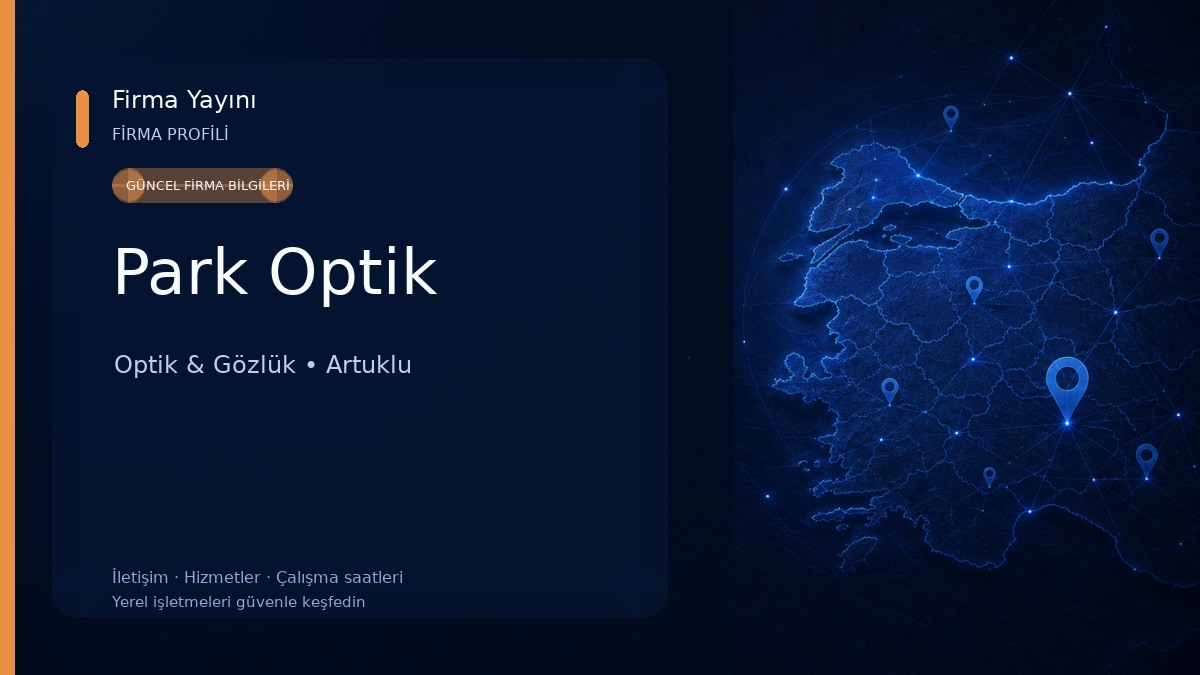 Firma Yayını
FİRMA PROFİLİ

GÜNCEL FİRMA BİLGİLERİ

Park Optik

Optik & Gözlük • Artuklu

İletişim · Hizmetler · Çalışma saatleri
Yerel işletmeleri güvenle keşfedin